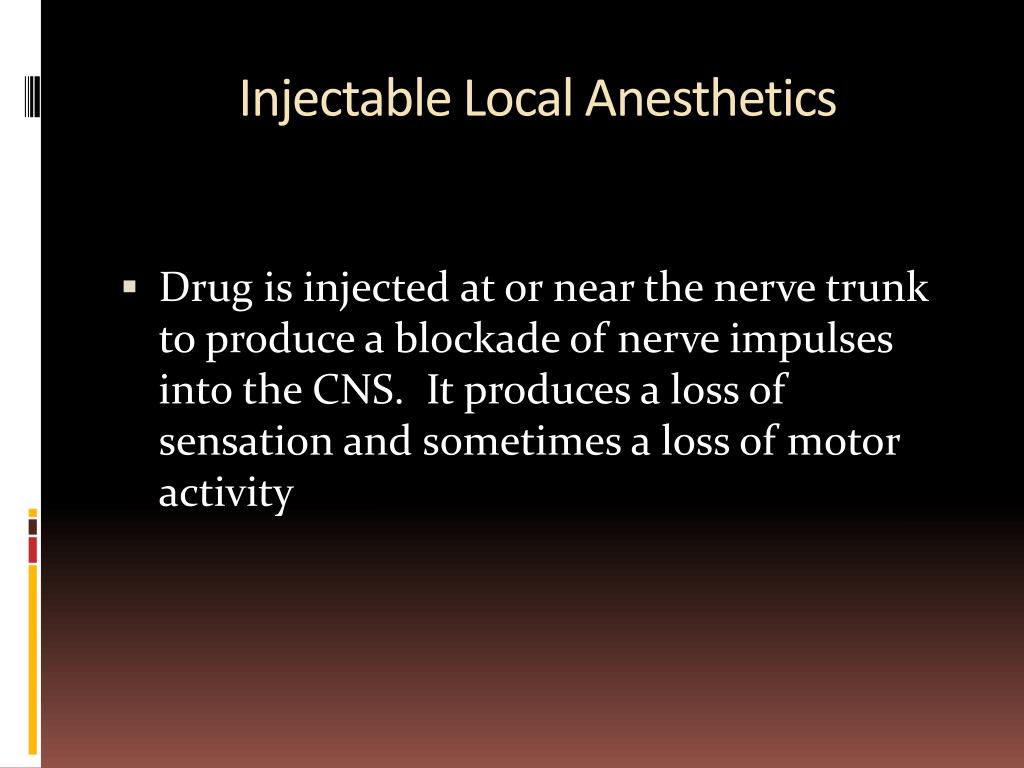 Injectable Local Anesthetics

▪ Drug is injected at or near the nerve trunk to produce a blockade of nerve impulses into the CNS.  It produces a loss of sensation and sometimes a loss of motor activity